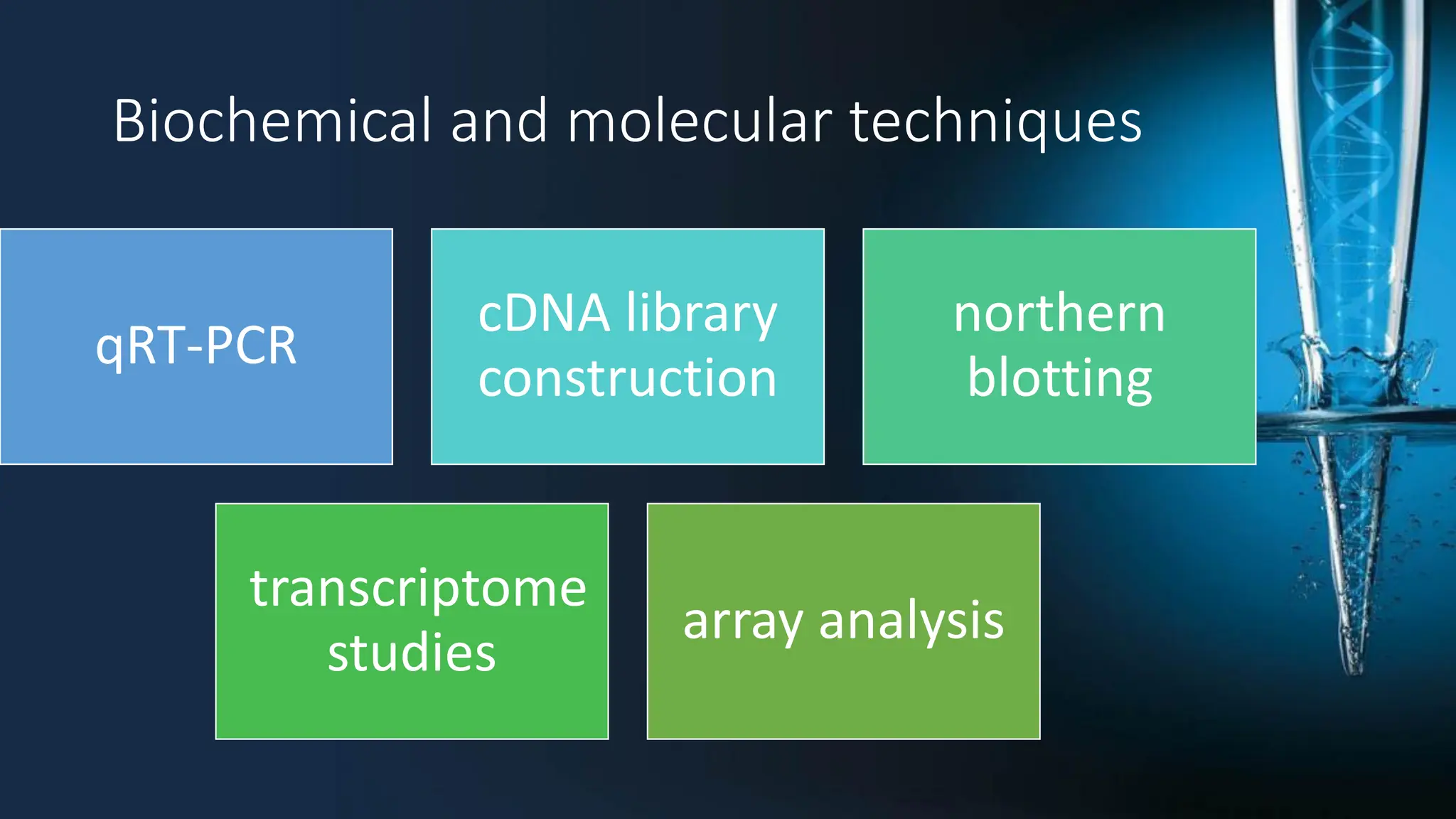 Biochemical and molecular techniques

qRT-PCR

cDNA library construction

northern blotting

transcriptome studies

array analysis